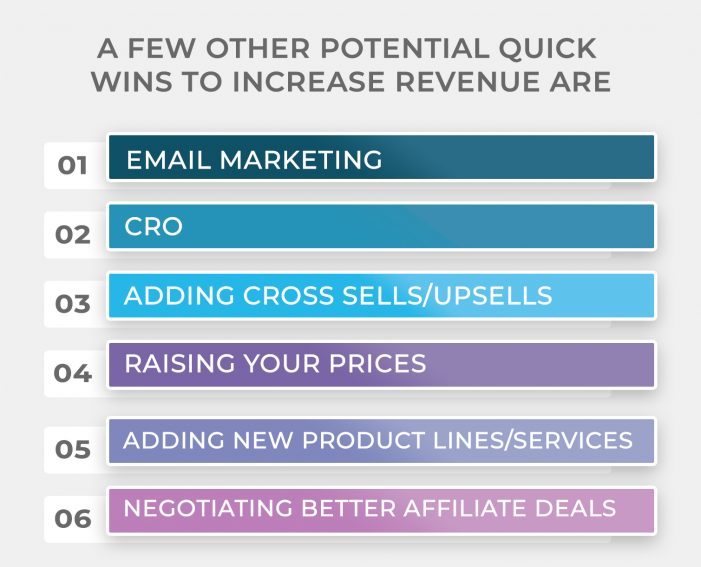 A FEW OTHER POTENTIAL QUICK WINS TO INCREASE REVENUE ARE

01 EMAIL MARKETING

02 CRO

03 ADDING CROSS SELLS/UPSELLS

04 RAISING YOUR PRICES

05 ADDING NEW PRODUCT LINES/SERVICES

06 NEGOTIATING BETTER AFFILIATE DEALS